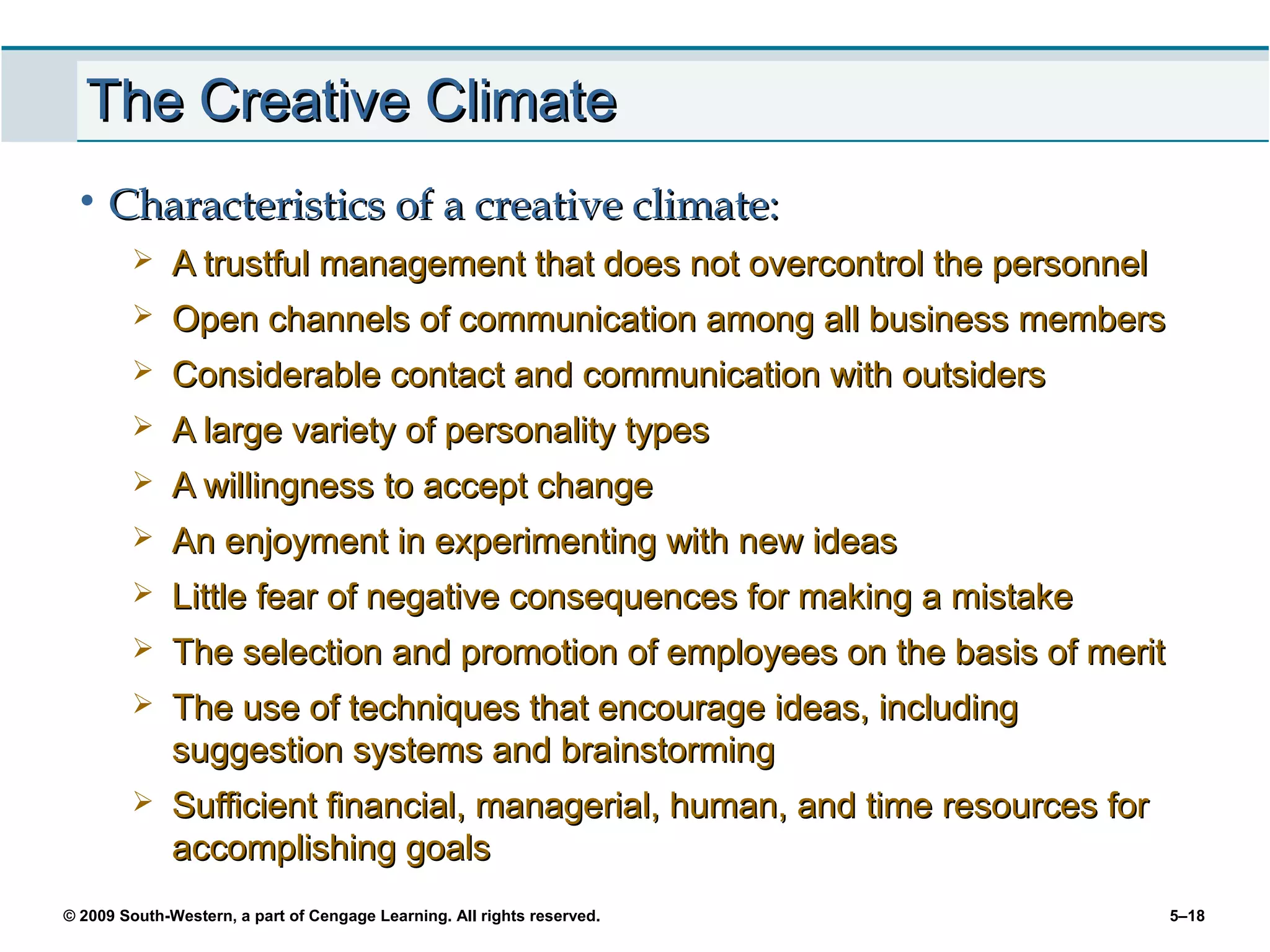 The Creative Climate

• Characteristics of a creative climate:

➢ A trustful management that does not overcontrol the personnel
➢ Open channels of communication among all business members
➢ Considerable contact and communication with outsiders
➢ A large variety of personality types
➢ A willingness to accept change
➢ An enjoyment in experimenting with new ideas
➢ Little fear of negative consequences for making a mistake
➢ The selection and promotion of employees on the basis of merit
➢ The use of techniques that encourage ideas, including suggestion systems and brainstorming
➢ Sufficient financial, managerial, human, and time resources for accomplishing goals

© 2009 South-Western, a part of Cengage Learning. All rights reserved.

5–18